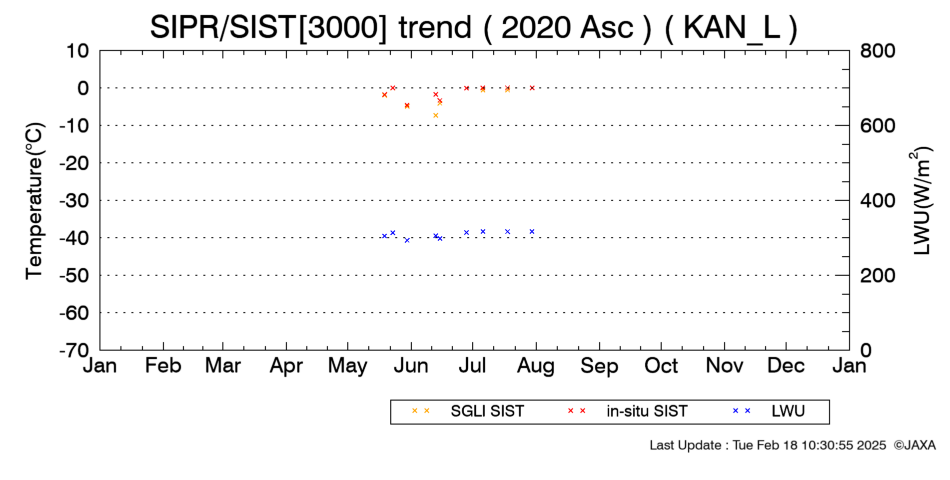 SIPR/SIST[3000] trend ( 2020 Asc ) ( KAN_L )

Temperature(°C)

10
0
-10
-20
-30
-40
-50
-60
-70

LWU(W/m$^2$)

800
600
400
200
0

Jan Feb Mar Apr May Jun Jul Aug Sep Oct Nov Dec Jan

× × SGLI SIST
× × in-situ SIST
× × LWU

Last Update : Tue Feb 18 10:30:55 2025 ©JAXA